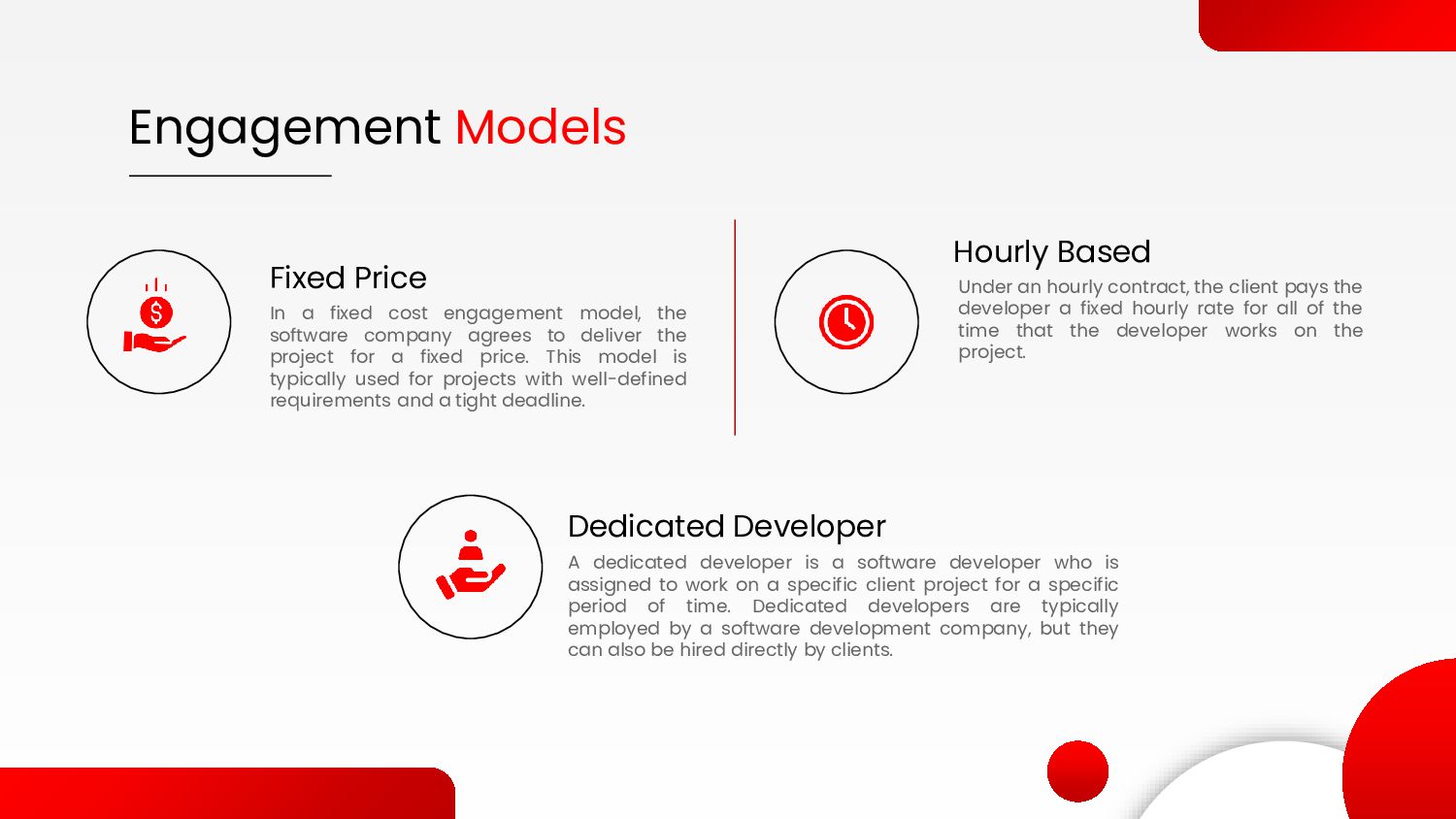 Engagement Models

Fixed Price

In a fixed cost engagement model, the software company agrees to deliver the project for a fixed price. This model is typically used for projects with well-defined requirements and a tight deadline.

Hourly Based

Under an hourly contract, the client pays the developer a fixed hourly rate for all of the time that the developer works on the project.

Dedicated Developer

A dedicated developer is a software developer who is assigned to work on a specific client project for a specific period of time. Dedicated developers are typically employed by a software development company, but they can also be hired directly by clients.